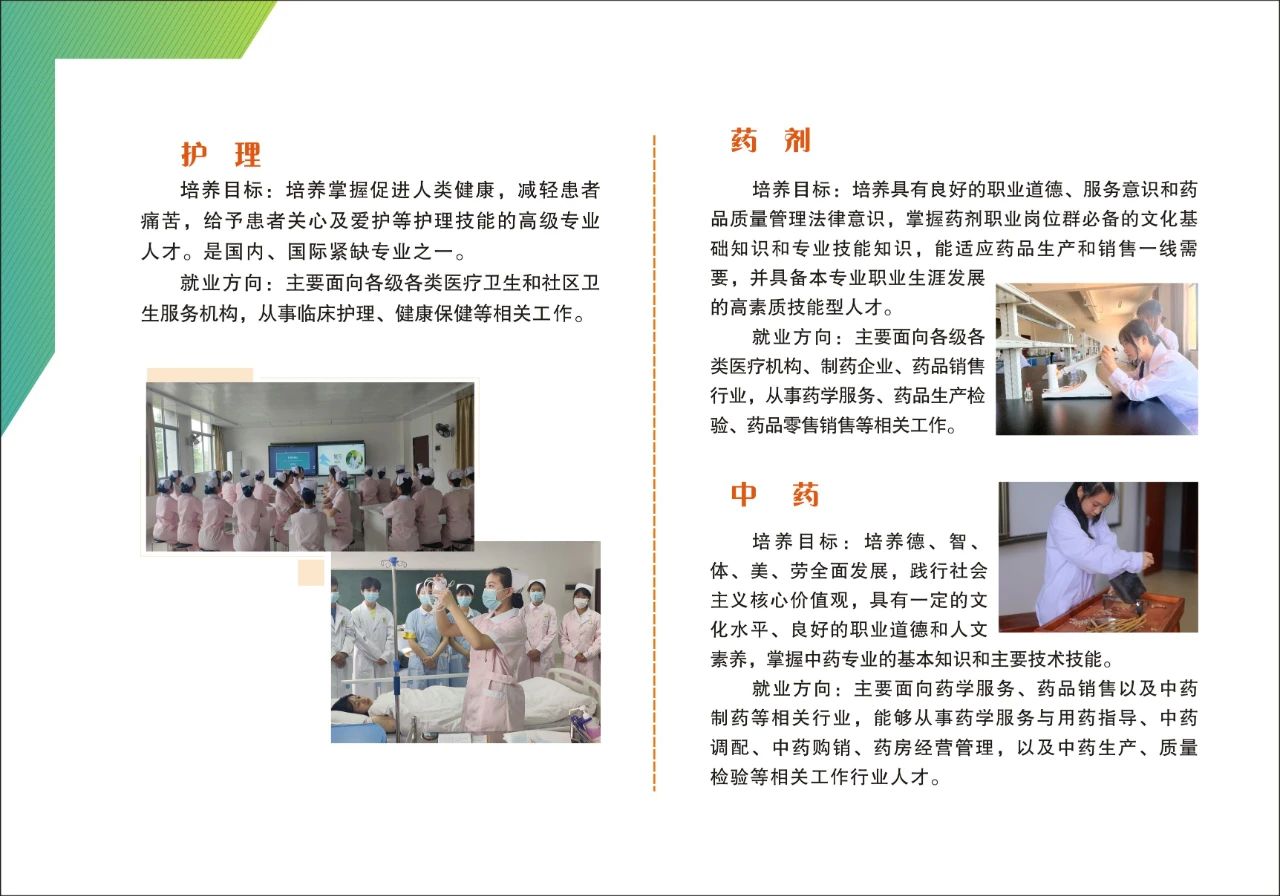 护 理

培养目标：培养掌握促进人类健康，减轻患者痛苦，给予患者关心及爱护等护理技能的高级专业人才。是国内、国际紧缺专业之一。

就业方向：主要面向各级各类医疗卫生和社区卫生服务机构，从事临床护理、健康保健等相关工作。

药 剂

培养目标：培养具有良好的职业道德、服务意识和药品质量管理法律意识，掌握药剂职业岗位群必备的文化基础知识和专业技能知识，能适应药品生产和销售一线需要，并具备本专业职业生涯发展的高素质技能型人才。

就业方向：主要面向各级各类医疗机构、制药企业、药品销售行业，从事药学服务、药品生产检验、药品零售销售等相关工作。

中 药

培养目标：培养德、智、体、美、劳全面发展，践行社会主义核心价值观，具有一定的文化水平、良好的职业道德和人文素养，掌握中药专业的基本知识和主要技术技能。

就业方向：主要面向药学服务、药品销售以及中药制药等相关行业，能够从事药学服务与用药指导、中药调配、中药购销、药房经营管理，以及中药生产、质量检验等相关工作行业人才。